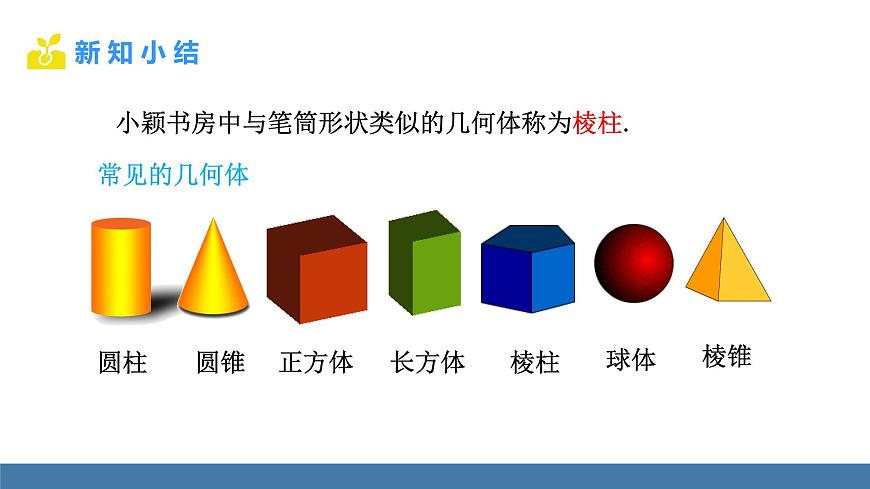 新知小结

小颖书房中与笔筒形状类似的几何体称为棱柱.

常见的几何体

圆柱 圆锥 正方体 长方体 棱柱 球体 棱锥